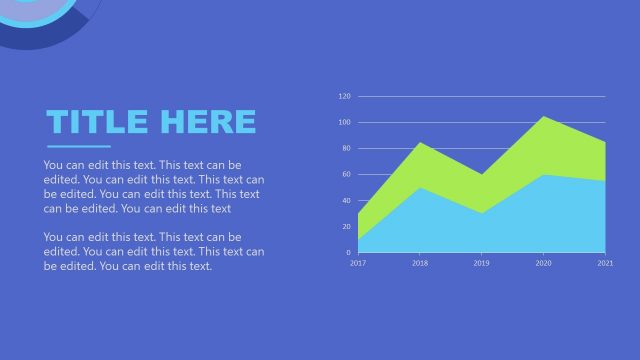 TITLE HERE

You can edit this text. This text can be edited. You can edit this text. This text can be edited. You can edit this text. This text can be edited. You can edit this text

You can edit this text. This text can be edited. You can edit this text. This text can be edited. You can edit this text.

120
100
80
60
40
20
0
2017
2018
2019
2020
2021